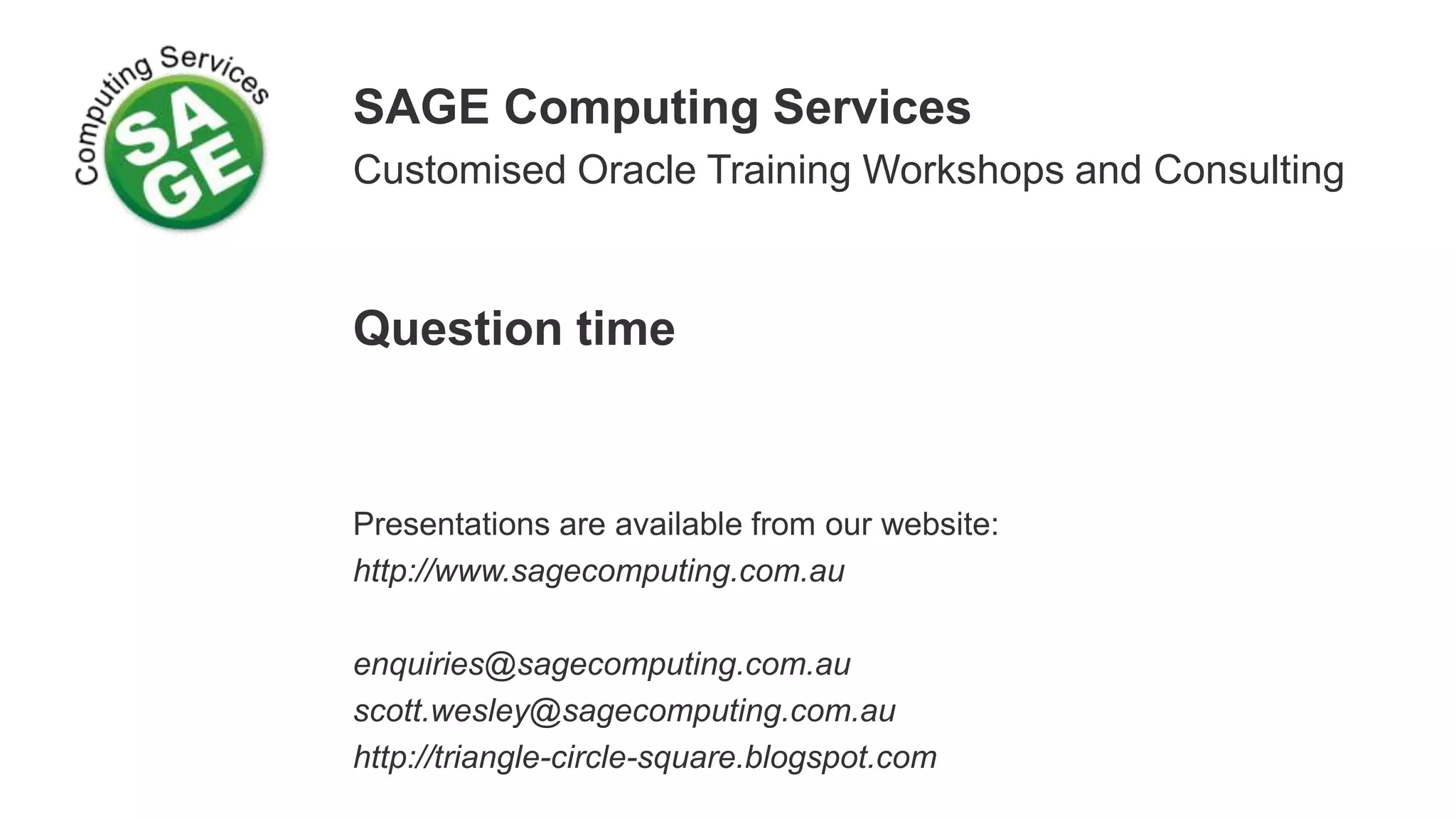 Computing Services
SAGE

SAGE Computing Services
Customised Oracle Training Workshops and Consulting

Question time

Presentations are available from our website:
http://www.sagecomputing.com.au

enquiries@sagecomputing.com.au
scott.wesley@sagecomputing.com.au
http://triangle-circle-square.blogspot.com